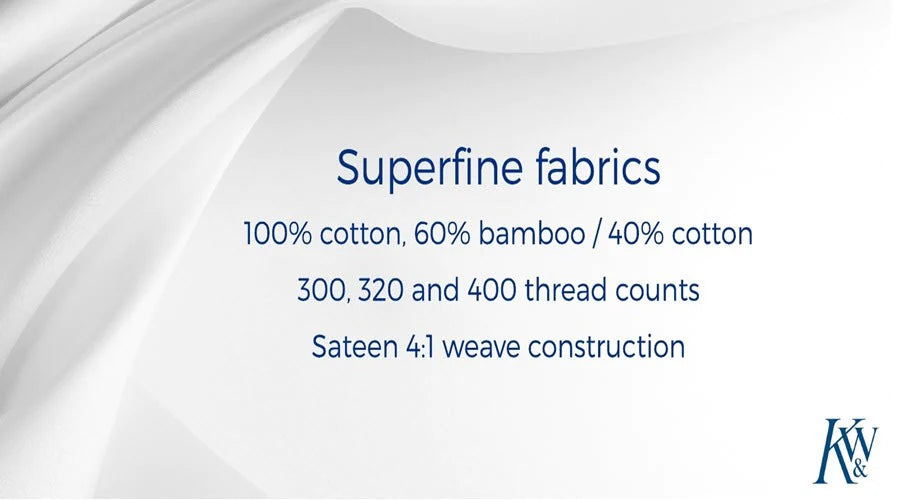 Superfine fabrics

100% cotton, 60% bamboo / 40% cotton

300, 320 and 400 thread counts

Sateen 4:1 weave construction

K&W